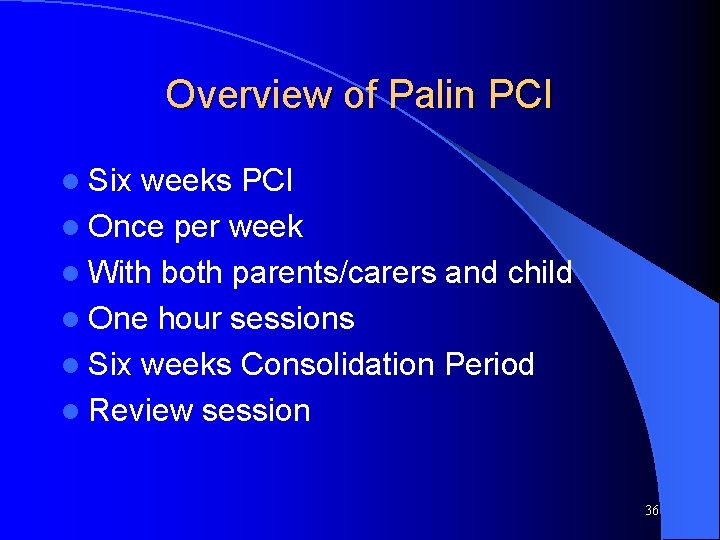 Overview of Palin PCI

- Six weeks PCI
- Once per week
- With both parents/carers and child
- One hour sessions
- Six weeks Consolidation Period
- Review session

36